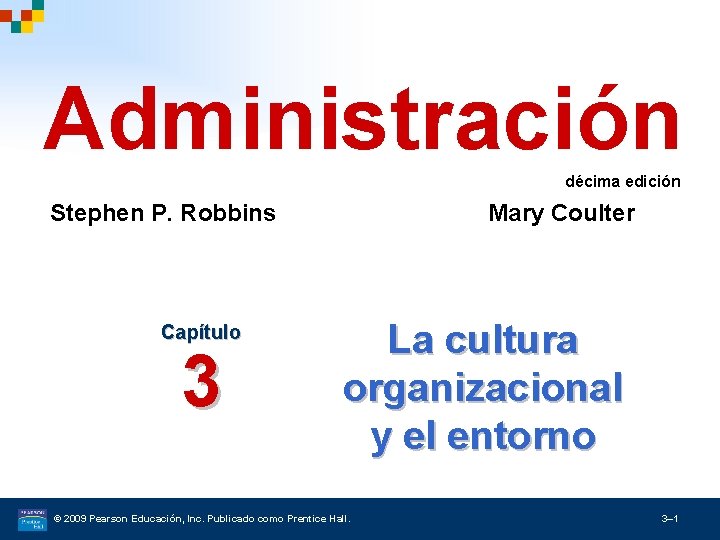 Administración

décima edición

Stephen P. Robbins

Mary Coulter

Capítulo
3

La cultura organizacional y el entorno

PEARSON Prentice Hall

© 2009 Pearson Educación, Inc. Publicado como Prentice Hall.

3–1